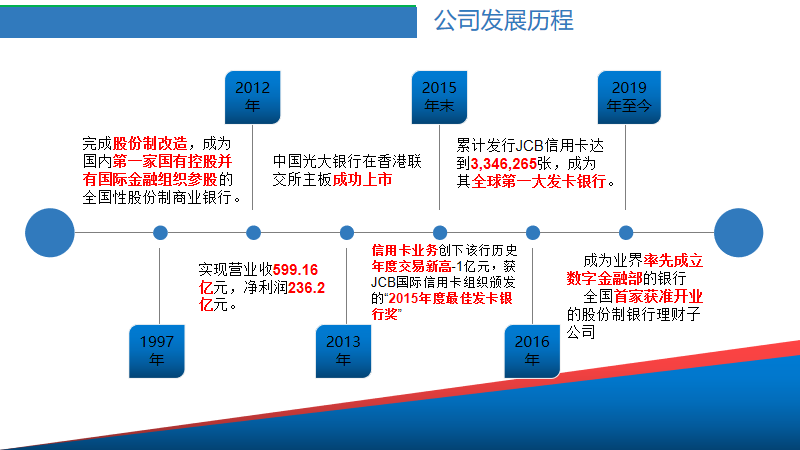 公司发展历程

2012年

完成股份制改造，成为国内第一家国有控股并有国际金融组织参股的全国性股份制商业银行。

2015年末

中国光大银行在香港联交所主板成功上市

2019年至今

累计发行JCB信用卡达到3,346,265张，成为其全球第一大发卡银行。

实现营业收599.16亿元，净利润236.2亿元。

信用卡业务创下该行历史年度交易新高-1亿元，获JCB国际信用卡组织颁发的“2015年度最佳发卡银行奖”

成为业界率先成立数字金融部的银行

全国首家获准开业的股份制银行理财子公司

1997年

2013年

2016年